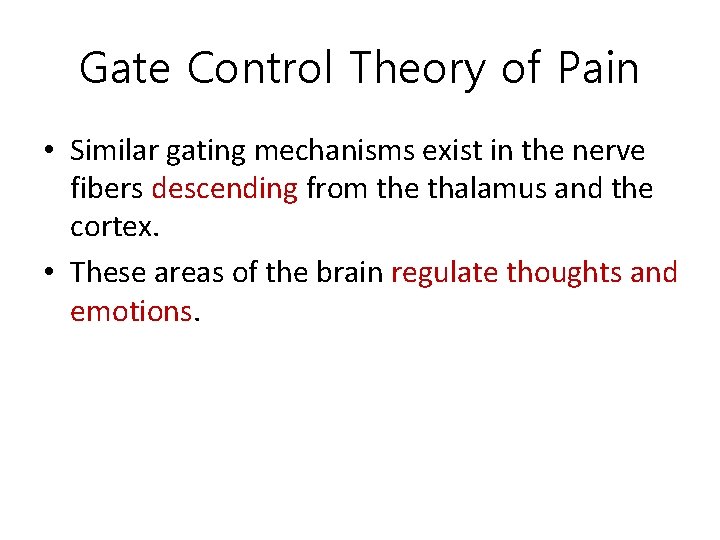 Gate Control Theory of Pain

• Similar gating mechanisms exist in the nerve fibers descending from the thalamus and the cortex.

• These areas of the brain regulate thoughts and emotions.